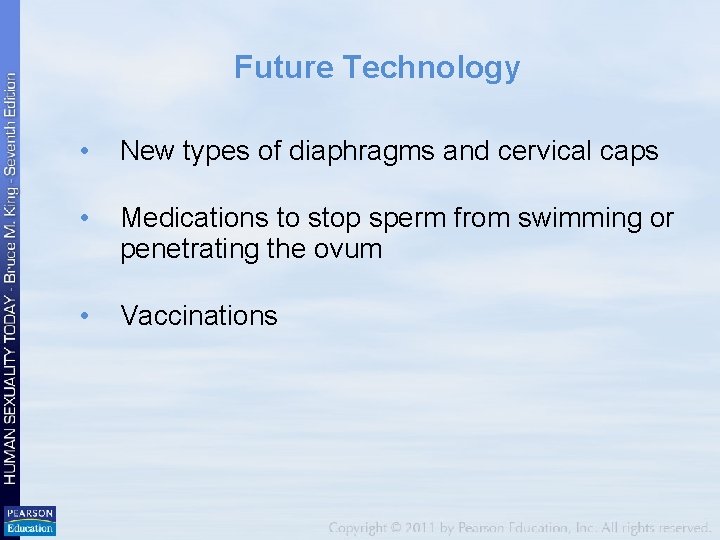 HUMAN SEXUALITY TODAY - Bruce M. King - Seventh Edition

Future Technology

• New types of diaphragms and cervical caps

• Medications to stop sperm from swimming or penetrating the ovum

• Vaccinations

PEARSON Education

Copyright © 2011 by Pearson Education, Inc. All rights reserved.